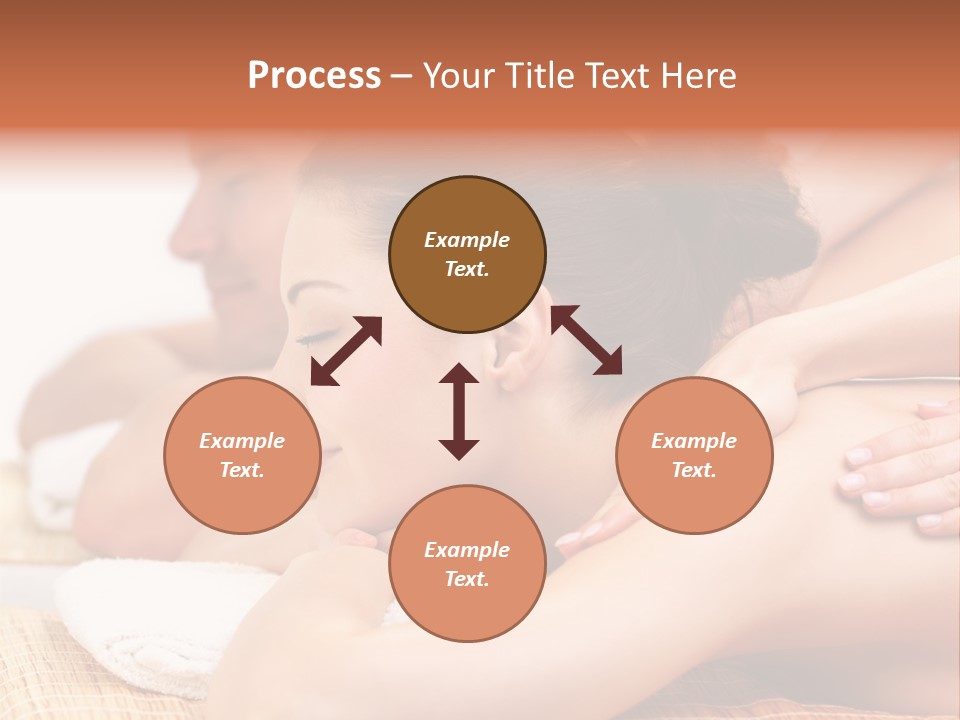 Process – Your Title Text Here

Example Text.

Example Text.

Example Text.

Example Text.